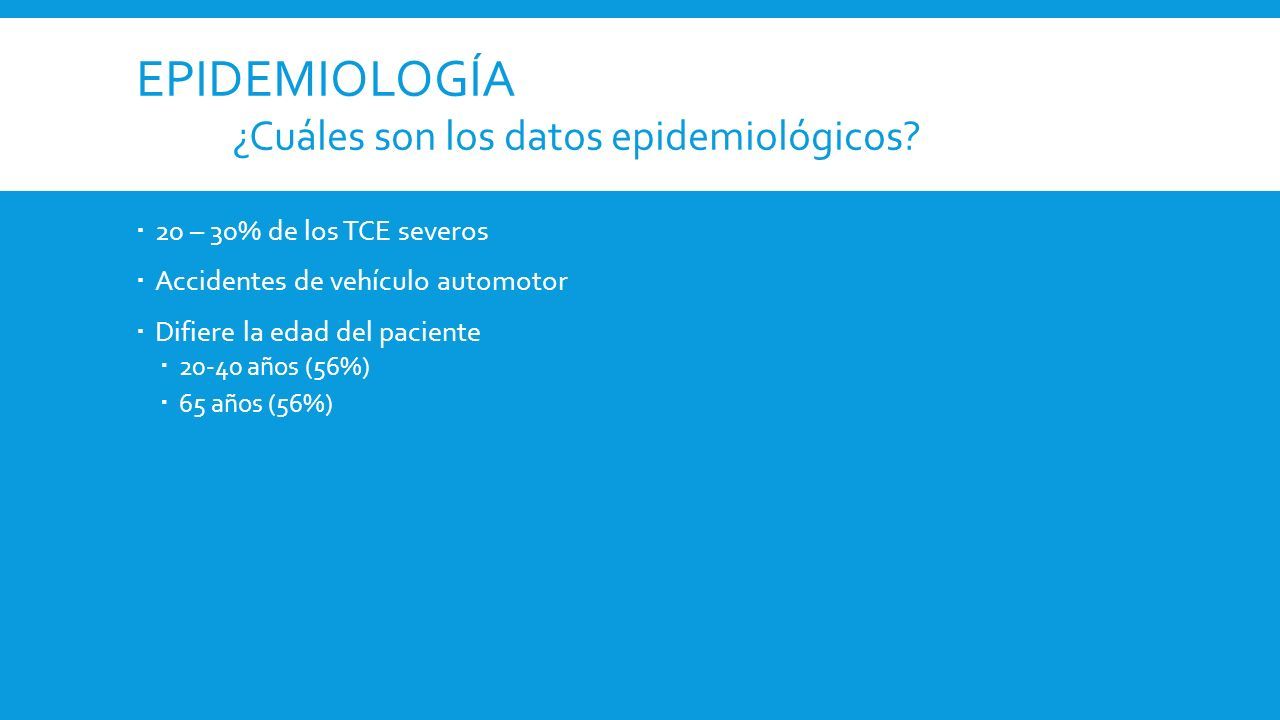 EPIDEMIOLOGÍA
¿Cuáles son los datos epidemiológicos?

- 20 – 30% de los TCE severos
- Accidentes de vehículo automotor
- Difiere la edad del paciente
  - 20-40 años (56%)
  - 65 años (56%)